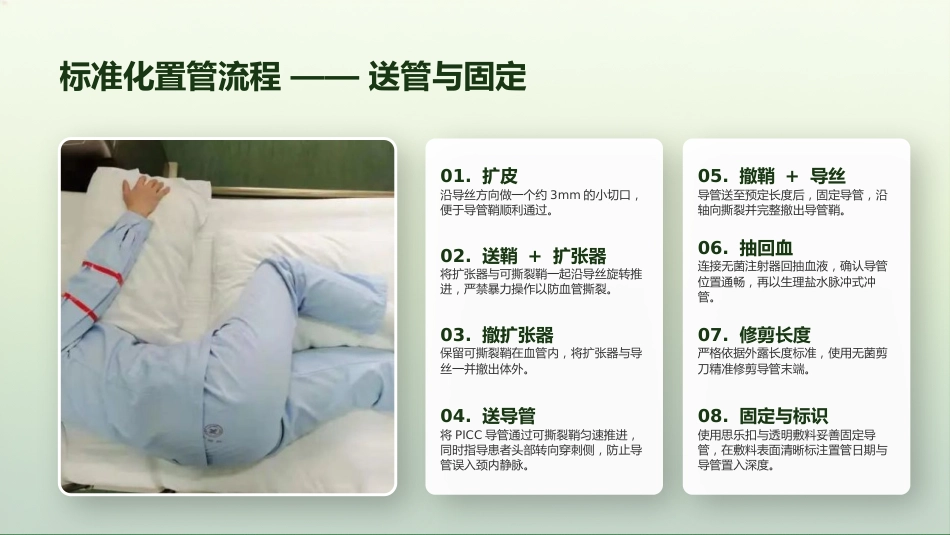 标准化置管流程 —— 送管与固定

01. 扩皮
沿导丝方向做一个约 3mm 的小切口，便于导管鞘顺利通过。

02. 送鞘 + 扩张器
将扩张器与可撕裂鞘一起沿导丝旋转推进，严禁暴力操作以防血管撕裂。

03. 撤扩张器
保留可撕裂鞘在血管内，将扩张器与导丝一并撤出体外。

04. 送导管
将 PICC 导管通过可撕裂鞘匀速推进，同时指导患者头部转向穿刺侧，防止导管误入颈内静脉。

05. 撤鞘 + 导丝
导管送至预定长度后，固定导管，沿轴向撕裂并完整撤出导管鞘。

06. 抽回血
连接无菌注射器回抽血液，确认导管位置通畅，再以生理盐水脉冲式冲管。

07. 修剪长度
严格依据外露长度标准，使用无菌剪刀精准修剪导管末端。

08. 固定与标识
使用思乐扣与透明敷料妥善固定导管，在敷料表面清晰标注置管日期与导管置入深度。